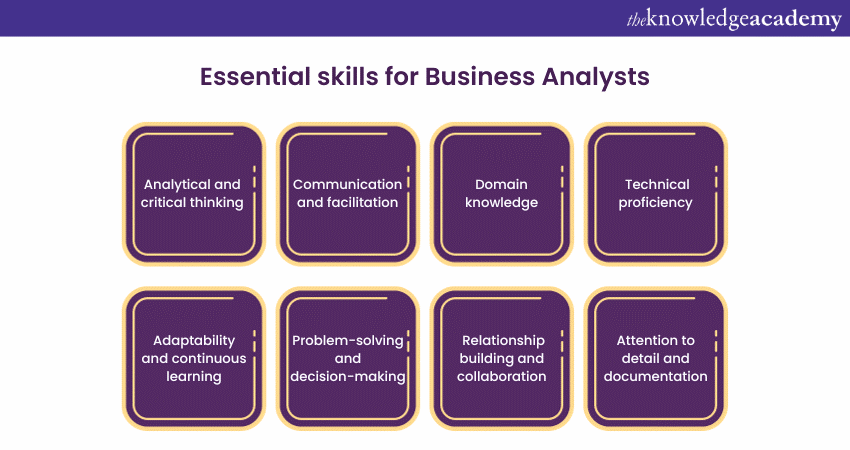 theknowledgeacademy

Essential skills for Business Analysts

Analytical and critical thinking

Communication and facilitation

Domain knowledge

Technical proficiency

Adaptability and continuous learning

Problem-solving and decision-making

Relationship building and collaboration

Attention to detail and documentation